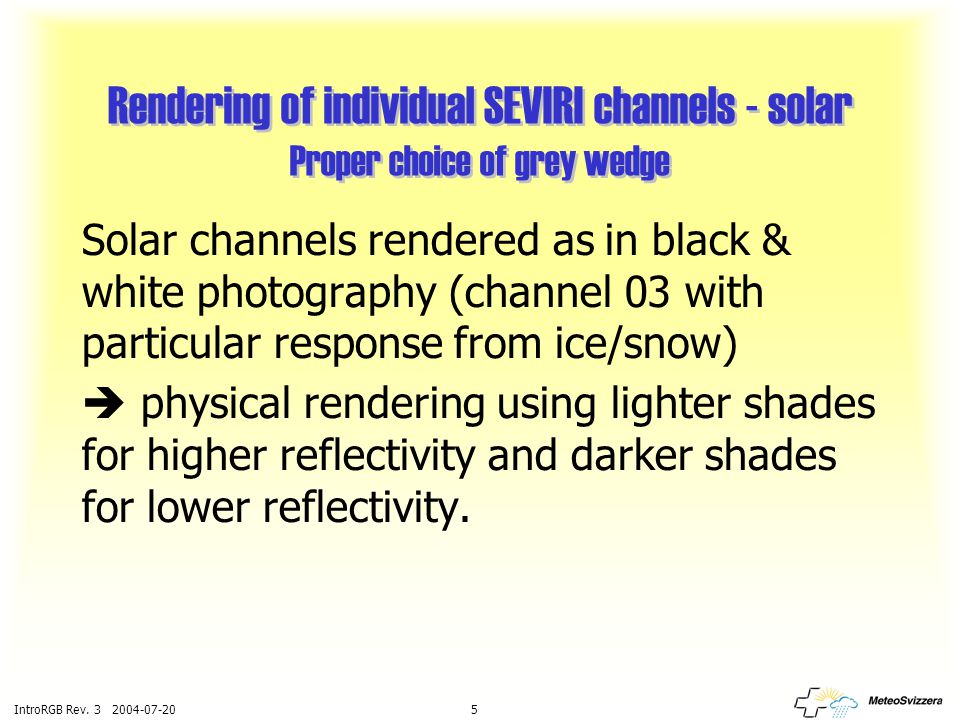 Rendering of individual SEVIRI channels - solar
Proper choice of grey wedge

Solar channels rendered as in black & white photography (channel 03 with particular response from ice/snow)

➔ physical rendering using lighter shades for higher reflectivity and darker shades for lower reflectivity.

IntroRGB Rev. 3 2004-07-20 5

MeteoSvizzera